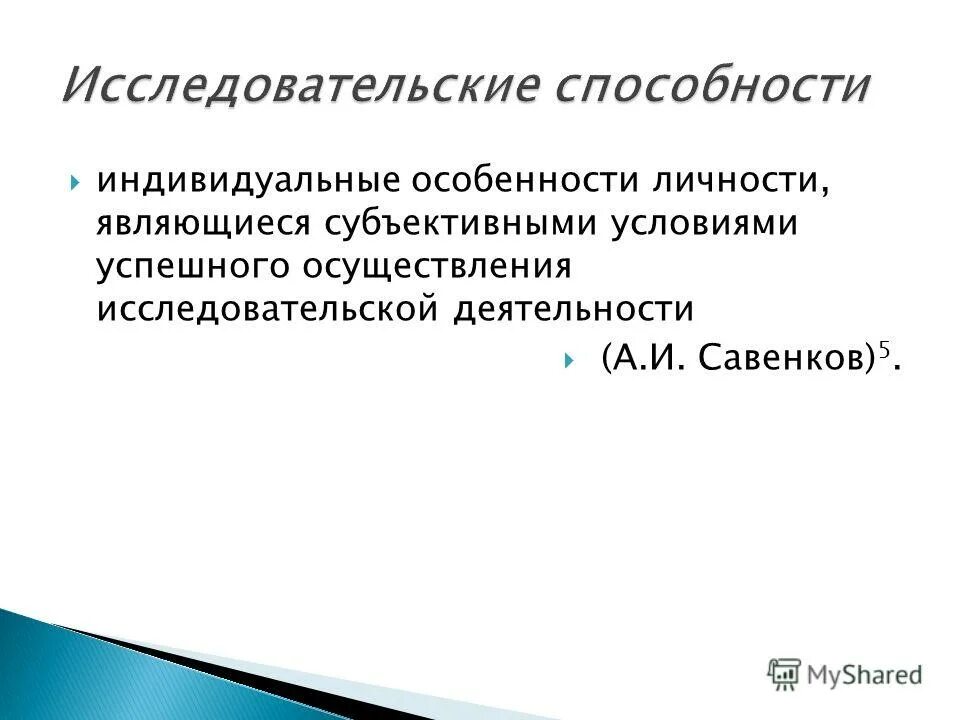 Исследовательские способности

индивидуальные особенности личности, являющиеся субъективными условиями успешного осуществления исследовательской деятельности

(А.И. Савенков)$^5$.

MyShared